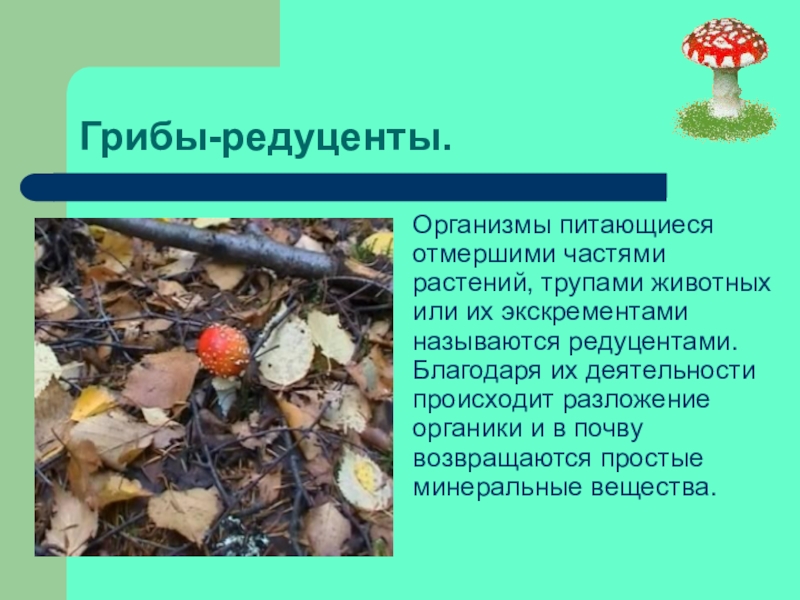 Грибы-редуценты.

Организмы питающиеся отмершими частями растений, трупами животных или их экскрементами называются редуцентами. Благодаря их деятельности происходит разложение органики и в почву возвращаются простые минеральные вещества.